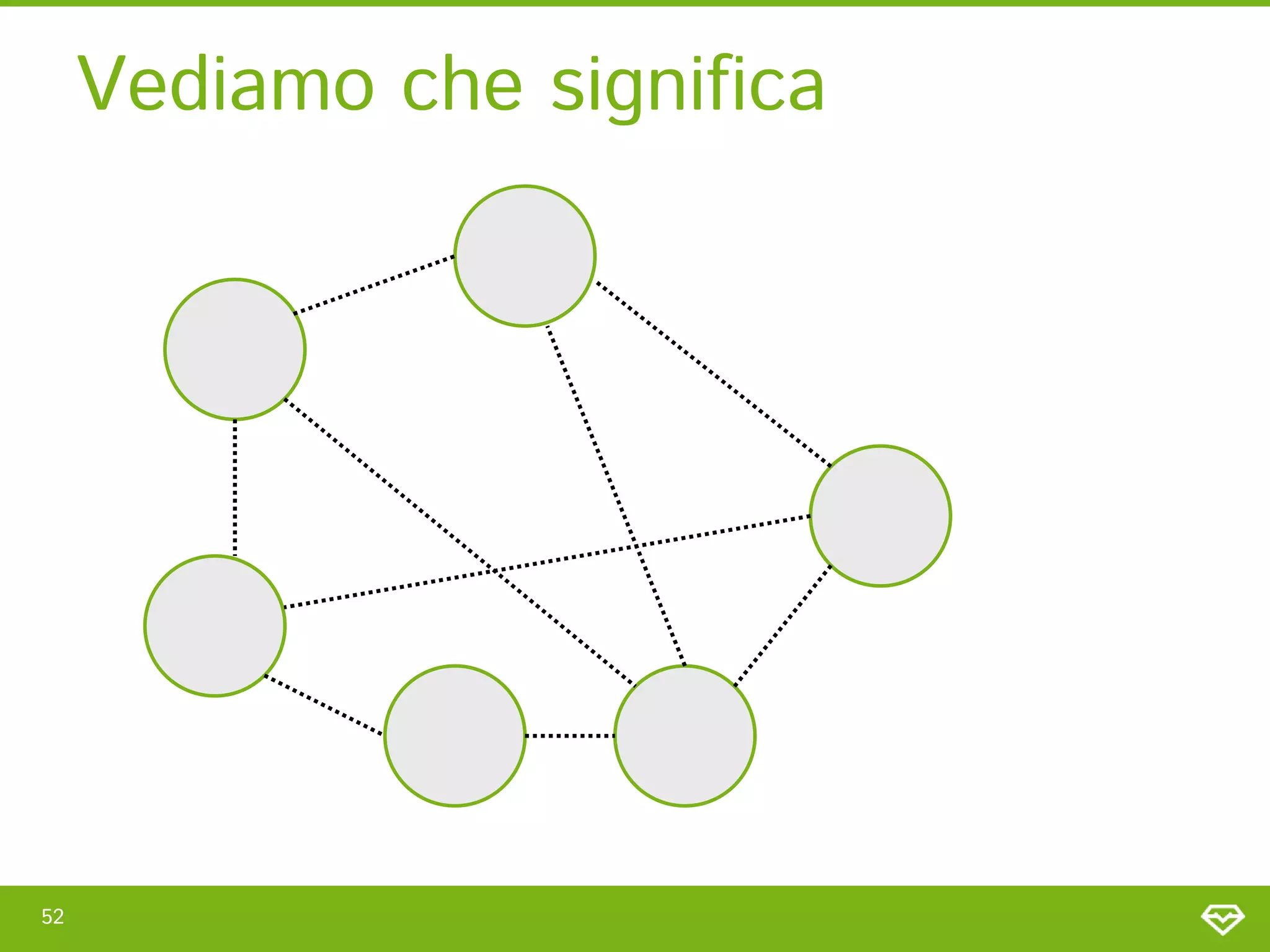 Vediamo che significa

52